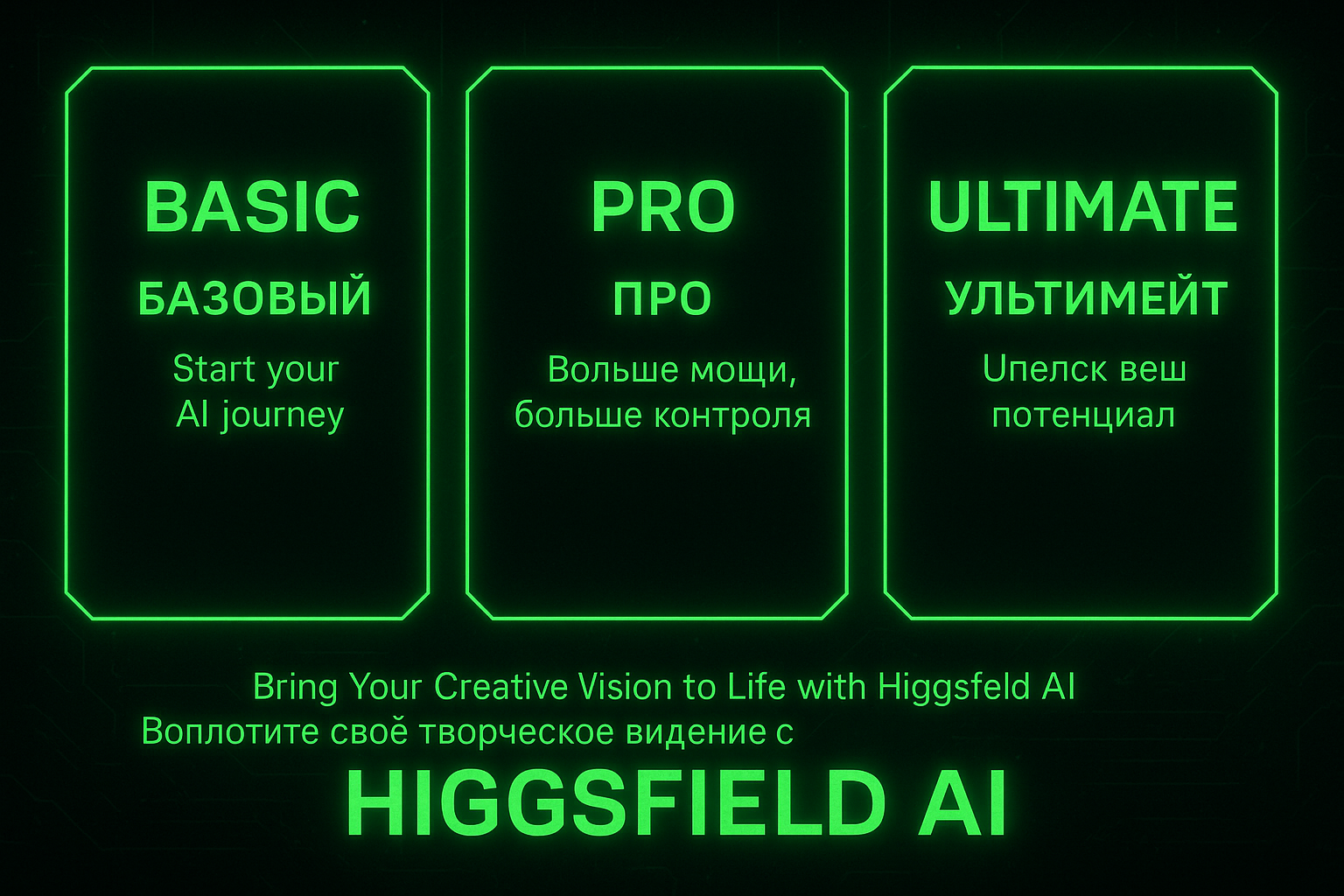 BASIC
БАЗОВЫЙ
Start your AI journey

PRO
ПРО
Вольше мощи, больше контроля

ULTIMATE
УЛЬТИМЕЙТ
Uпелск веш потенциал

Bring Your Creative Vision to Life with Higgsfeld AI
Воплотите своё творческое видение с
HIGGSFIELD AI